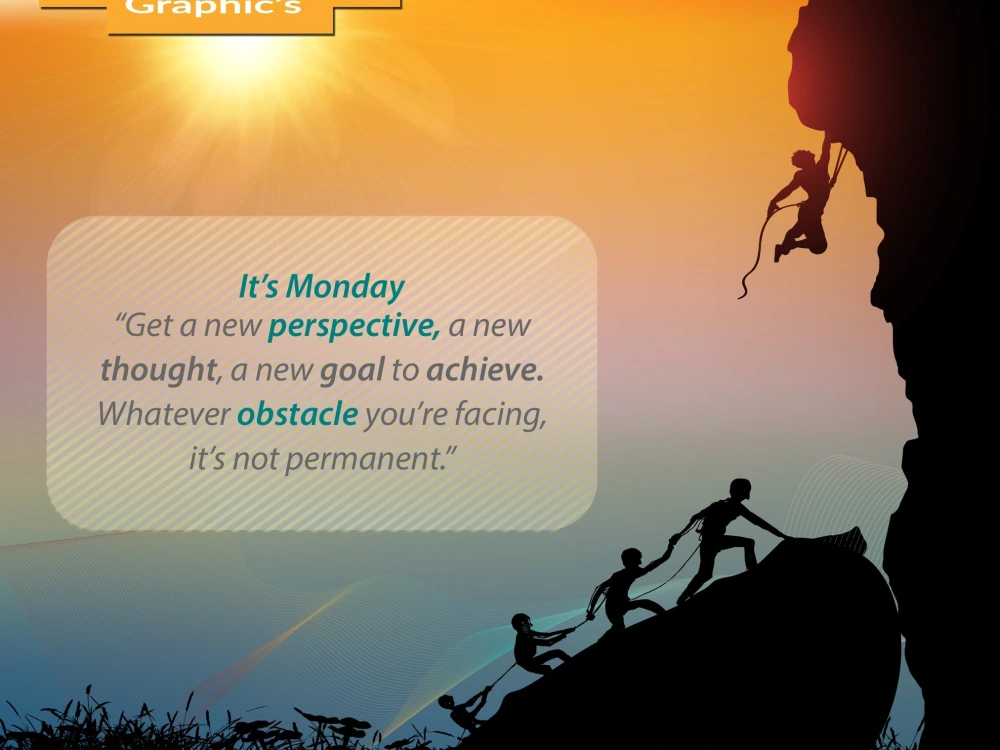 Graphic's

It's Monday

"Get a new perspective, a new thought, a new goal to achieve. Whatever obstacle you're facing, it's not permanent."